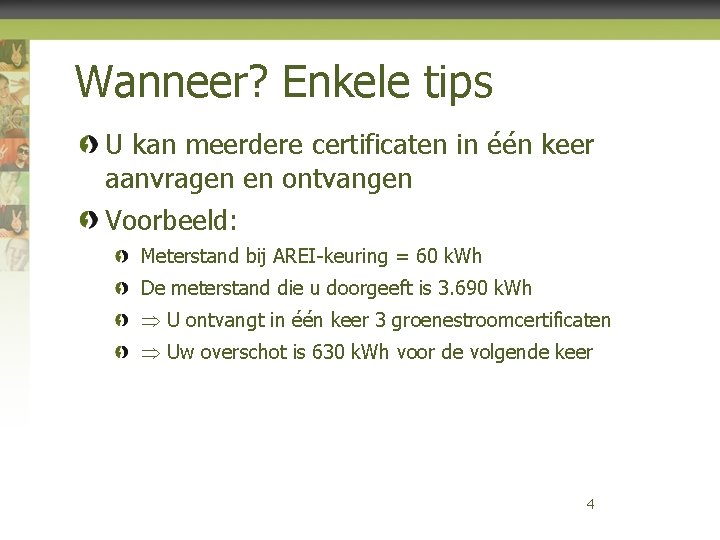 Wanneer? Enkele tips

U kan meerdere certificaten in één keer aanvragen en ontvangen

Voorbeeld:

Meterstand bij AREI-keuring = 60 kWh

De meterstand die u doorgeeft is 3.690 kWh

$\Rightarrow$ U ontvangt in één keer 3 groenestroomcertificaten

$\Rightarrow$ Uw overschot is 630 kWh voor de volgende keer

4